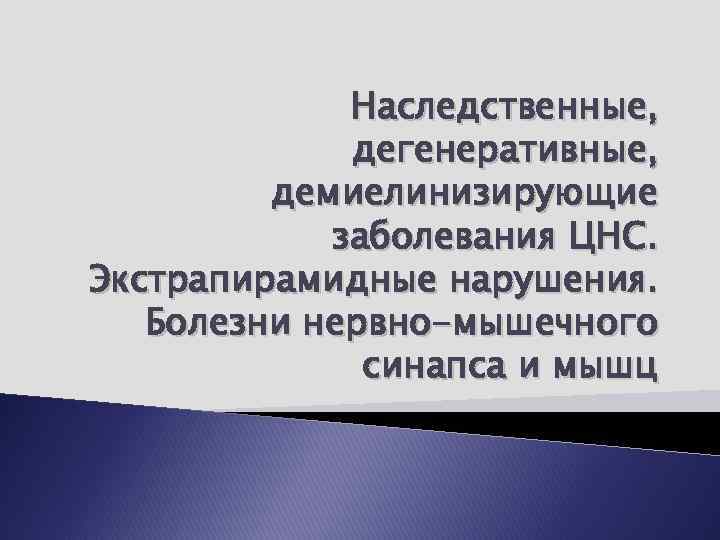 Наследственные, дегенеративные, демиелинизирующие заболевания ЦНС. Экстрапирамидные нарушения. Болезни нервно-мышечного синапса и мышц